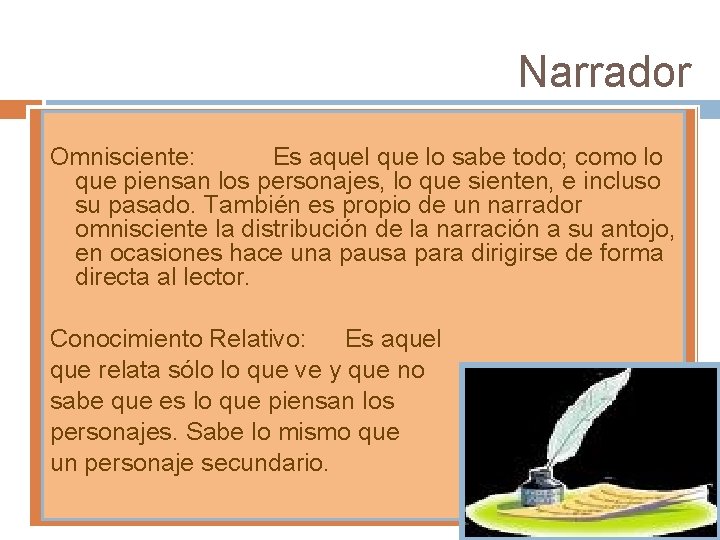 Narrador

Omnisciente: Es aquel que lo sabe todo; como lo que piensan los personajes, lo que sienten, e incluso su pasado. También es propio de un narrador omnisciente la distribución de la narración a su antojo, en ocasiones hace una pausa para dirigirse de forma directa al lector.

Conocimiento Relativo: Es aquel que relata sólo lo que ve y que no sabe que es lo que piensan los personajes. Sabe lo mismo que un personaje secundario.